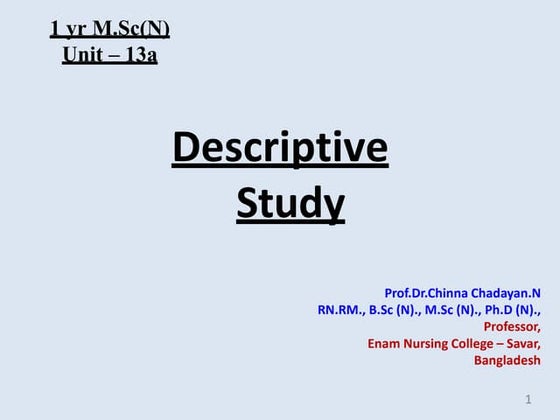 1 yr M.Sc(N)
Unit – 13a

Descriptive Study

Prof.Dr.Chinna Chadayan.N
RN.RM., B.Sc (N)., M.Sc (N)., Ph.D (N).,
Professor,
Enam Nursing College – Savar,
Bangladesh

1